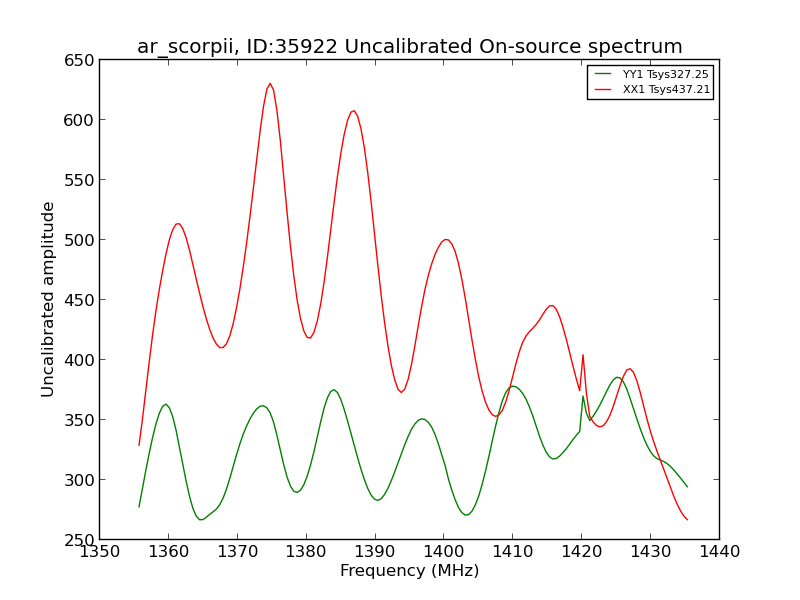 ar_scorpii, ID:35922 Uncalibrated On-source spectrum

YY1 Tsys327.25
XX1 Tsys437.21

Uncalibrated amplitude

650
600
550
500
450
400
350
300
250

1350 1360 1370 1380 1390 1400 1410 1420 1430 1440

Frequency (MHz)